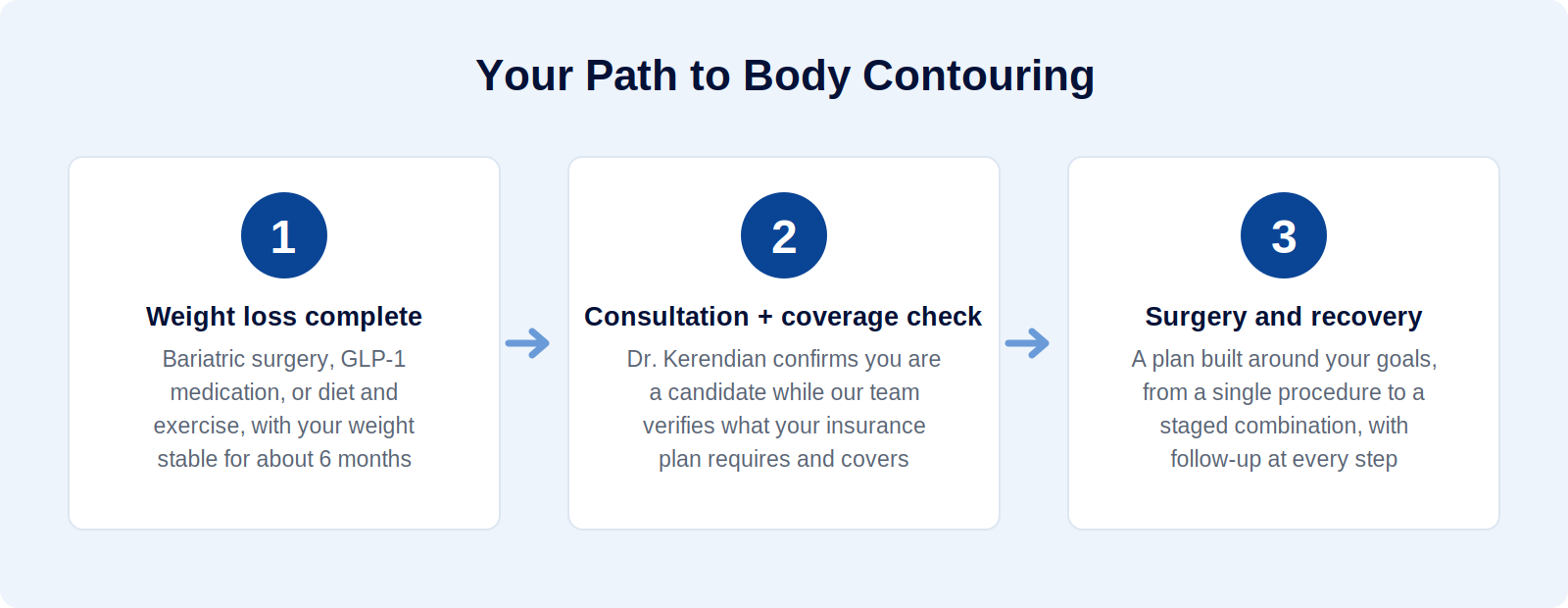 Your Path to Body Contouring

1

Weight loss complete

Bariatric surgery, GLP-1 medication, or diet and exercise, with your weight stable for about 6 months

2

Consultation + coverage check

Dr. Kerendian confirms you are a candidate while our team verifies what your insurance plan requires and covers

3

Surgery and recovery

A plan built around your goals, from a single procedure to a staged combination, with follow-up at every step